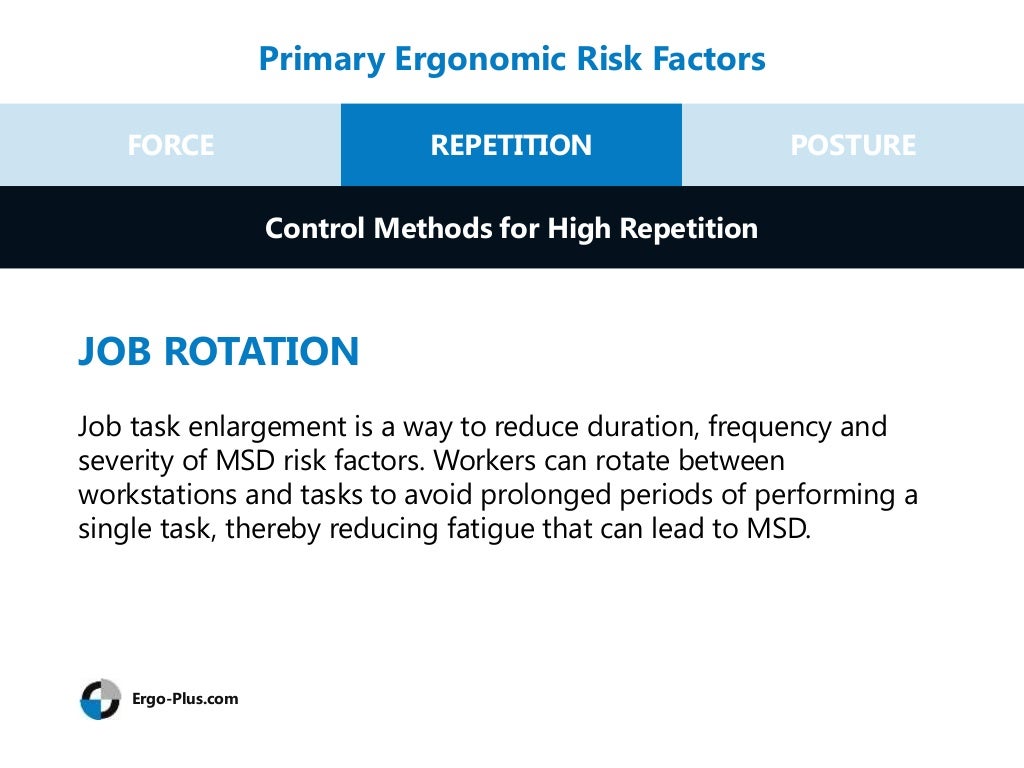 Primary Ergonomic Risk Factors

FORCE

REPETITION

POSTURE

Control Methods for High Repetition

JOB ROTATION

Job task enlargement is a way to reduce duration, frequency and severity of MSD risk factors. Workers can rotate between workstations and tasks to avoid prolonged periods of performing a single task, thereby reducing fatigue that can lead to MSD.

Ergo-Plus.com